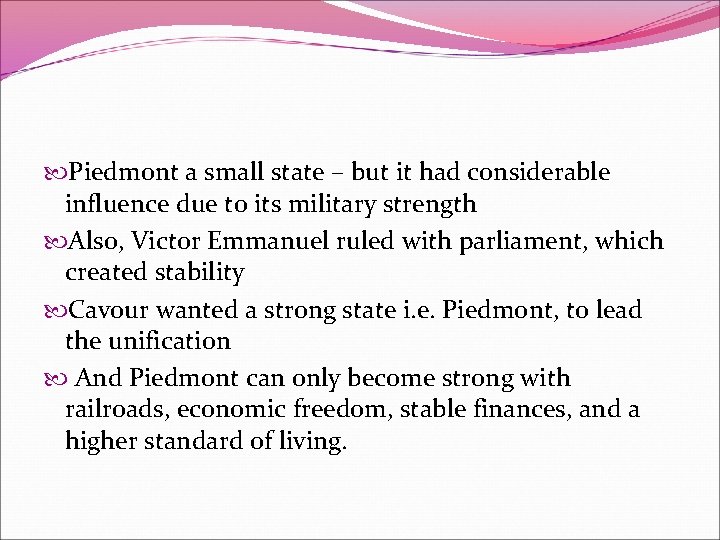 Piedmont a small state – but it had considerable influence due to its military strength

Also, Victor Emmanuel ruled with parliament, which created stability

Cavour wanted a strong state i.e. Piedmont, to lead the unification

And Piedmont can only become strong with railroads, economic freedom, stable finances, and a higher standard of living.